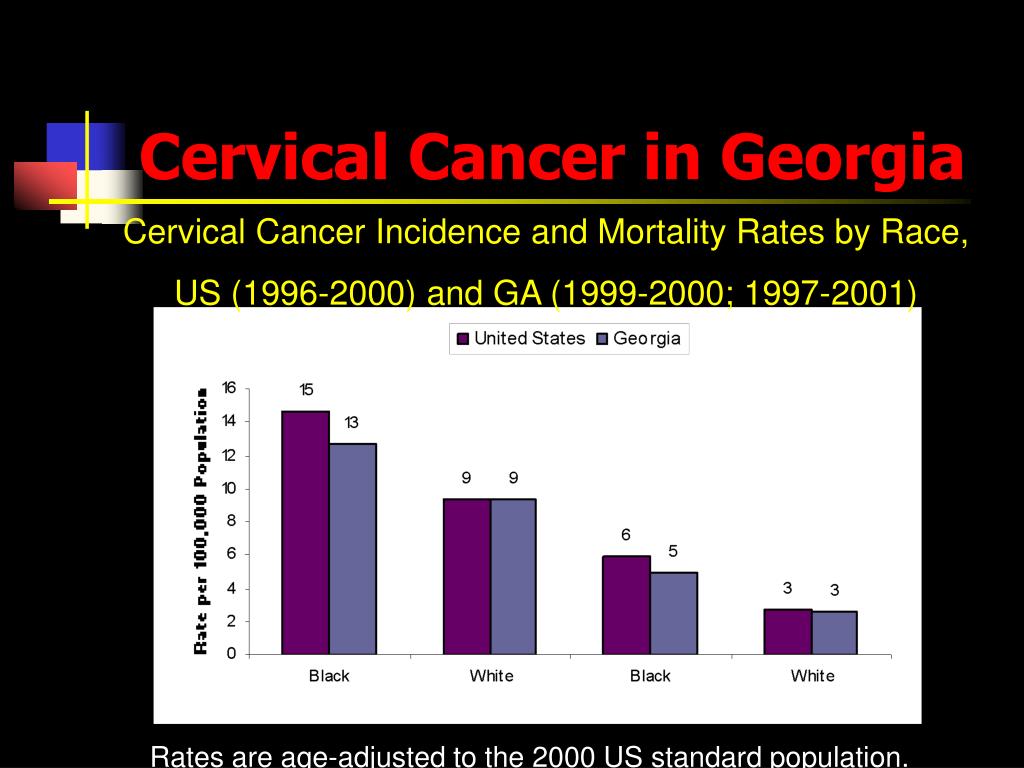 Cervical Cancer in Georgia

Cervical Cancer Incidence and Mortality Rates by Race, US (1996-2000) and GA (1999-2000; 1997-2001)

United States  Georgia

Rate per 100,000 Population

16
14
12
10
8
6
4
2
0

15
13
9
9
6
5
3
3

Black
White
Black
White

Rates are age-adjusted to the 2000 US standard population.